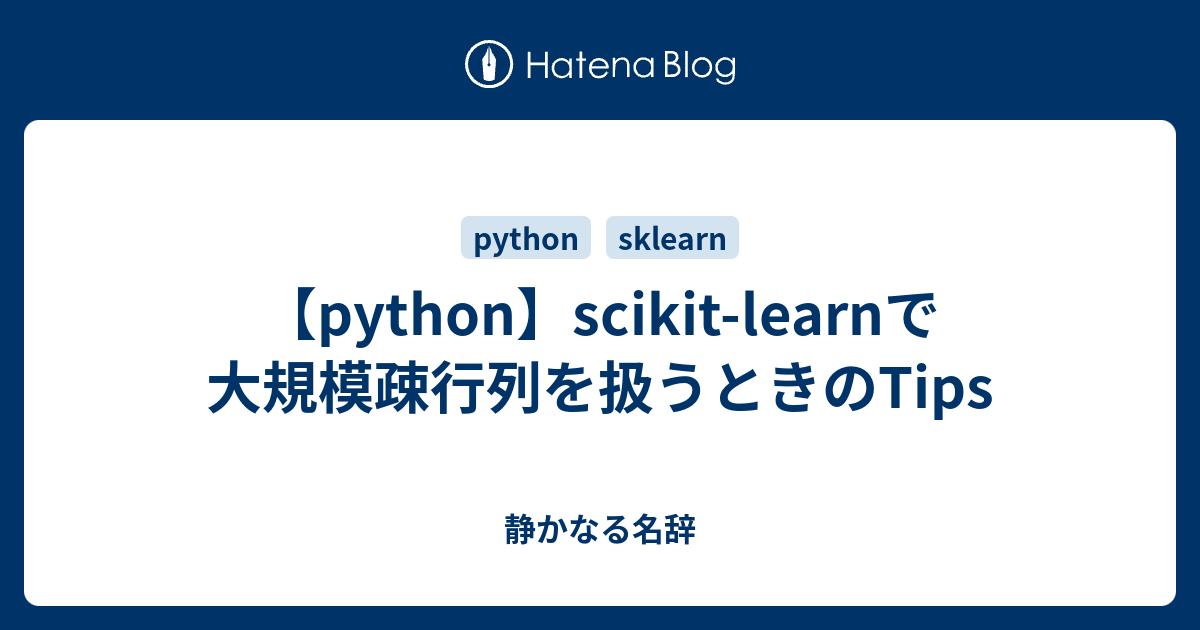 Hatena Blog

python sklearn

【python】scikit-learnで大規模疎行列を扱うときのTips

静かなる名辞